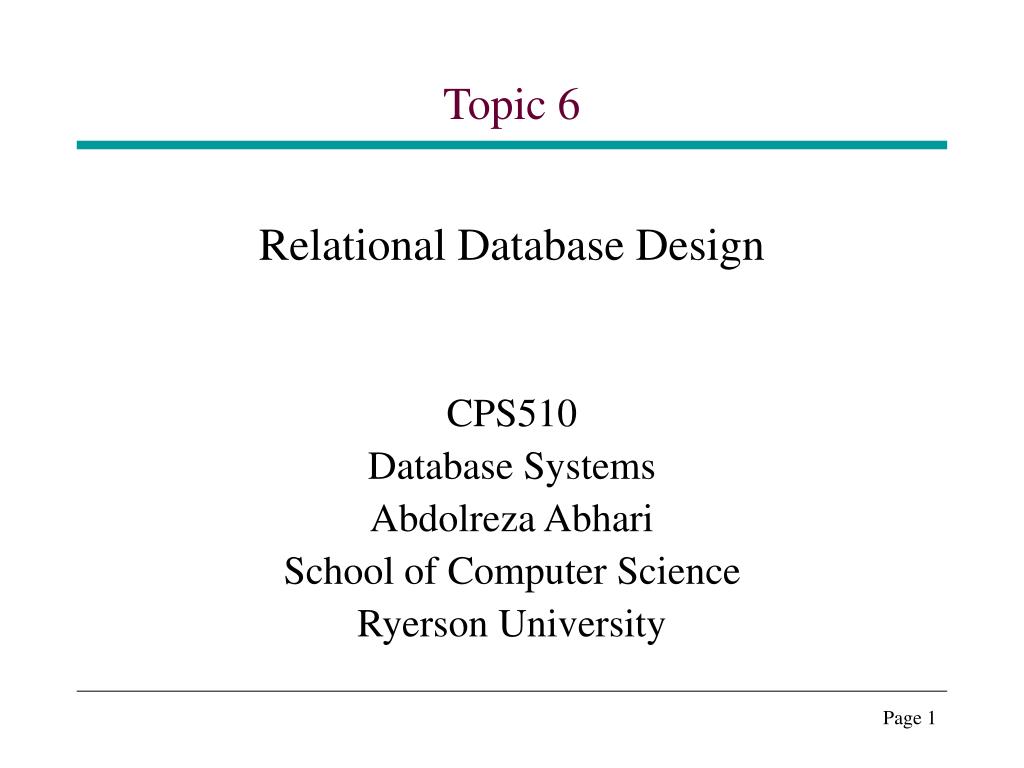 Topic 6

Relational Database Design

CPS510
Database Systems
Abdolreza Abhari
School of Computer Science
Ryerson University

Page 1